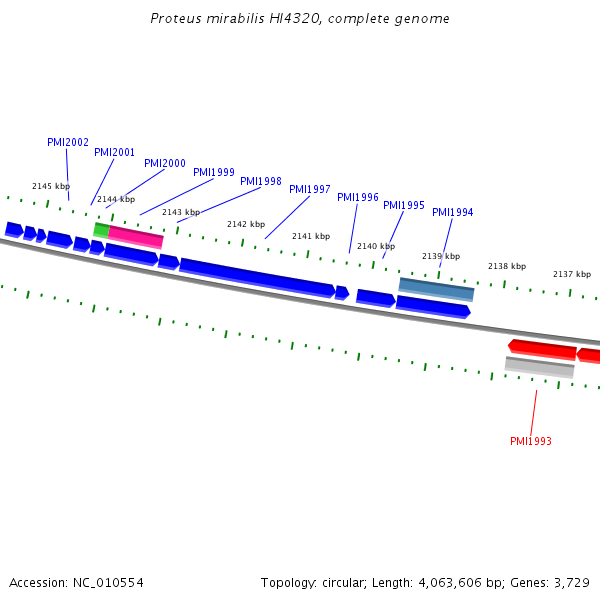 Proteus mirabilis HI4320, complete genome

PMI2002
PMI2001
PMI2000
PMI1999
PMI1998
PMI1997
PMI1996
PMI1995
PMI1994

2145 kbp
2144 kbp
2143 kbp
2142 kbp
2141 kbp
2140 kbp
2139 kbp
2138 kbp
2137 kbp

PMI1993

Accession: NC_010554

Topology: circular; Length: 4,063,606 bp; Genes: 3,729